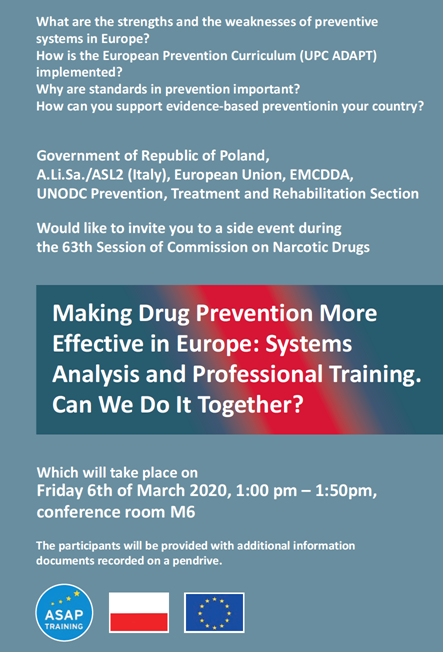 What are the strengths and the weaknesses of preventive systems in Europe?
How is the European Prevention Curriculum (UPC ADAPT) implemented?
Why are standards in prevention important?
How can you support evidence-based preventionin your country?

Government of Republic of Poland, A.Li.Sa./ASL2 (Italy), European Union, EMCDDA, UNODC Prevention, Treatment and Rehabilitation Section

Would like to invite you to a side event during the 63th Session of Commission on Narcotic Drugs

Making Drug Prevention More Effective in Europe: Systems Analysis and Professional Training. Can We Do It Together?

Which will take place on
Friday 6th of March 2020, 1:00 pm – 1:50pm, conference room M6

The participants will be provided with additional information documents recorded on a pendrive.

ASAP TRAINING